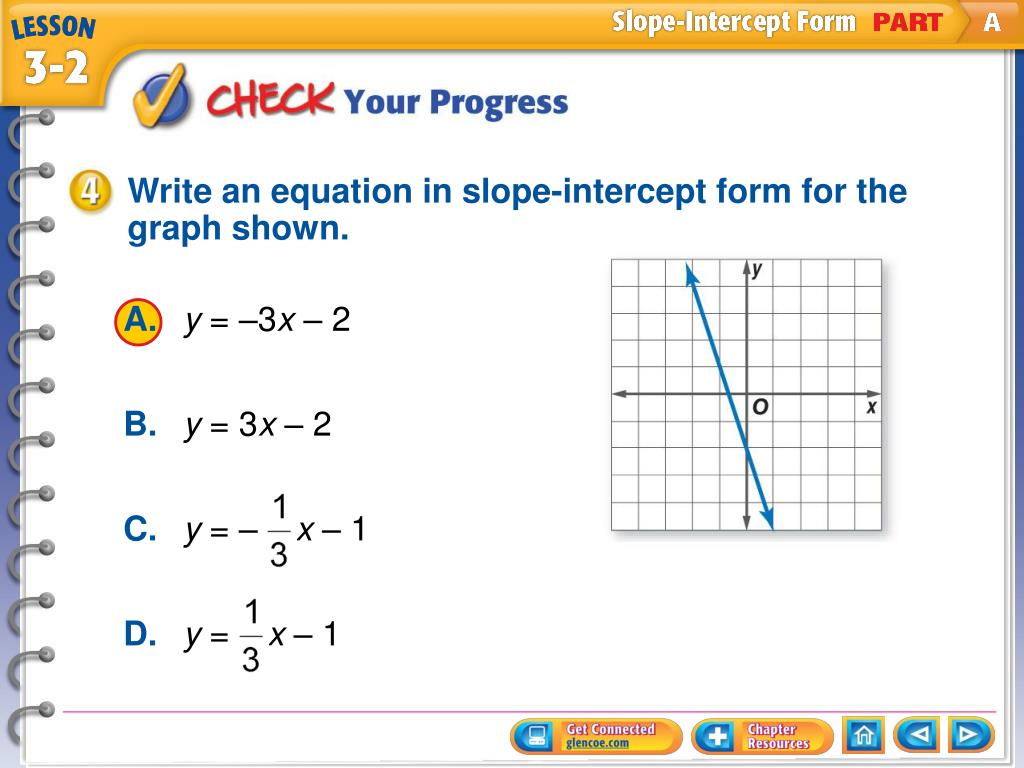 LESSON 3-2

Slope-Intercept Form PART A

CHECK Your Progress

4 Write an equation in slope-intercept form for the graph shown.

A. $y = -3x - 2$

B. $y = 3x - 2$

C. $y = -\frac{1}{3}x - 1$

D. $y = \frac{1}{3}x - 1$

y

O

x

Get Connected glencoe.com

Chapter Resources